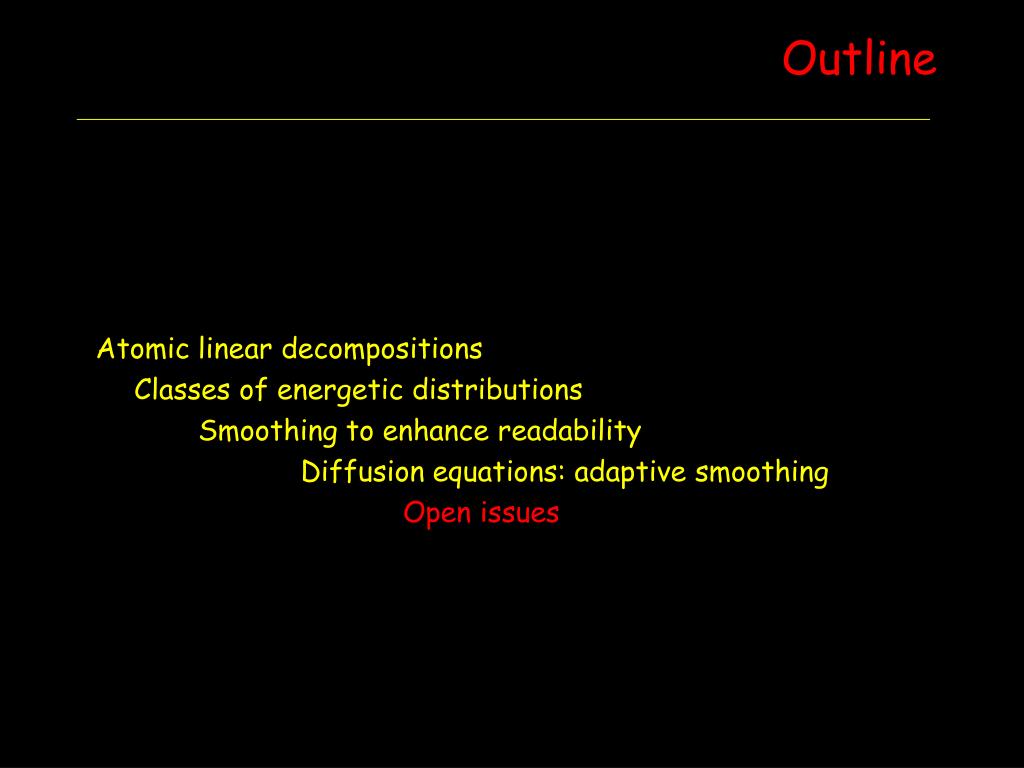 Outline

Atomic linear decompositions
Classes of energetic distributions
Smoothing to enhance readability
Diffusion equations: adaptive smoothing
Open issues